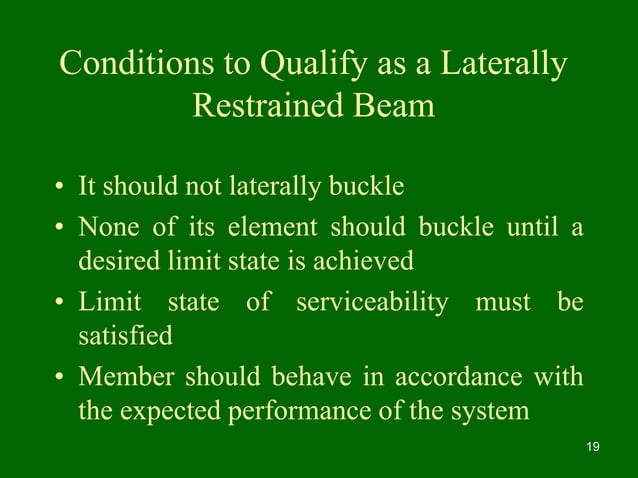 Conditions to Qualify as a Laterally Restrained Beam

• It should not laterally buckle
• None of its element should buckle until a desired limit state is achieved
• Limit state of serviceability must be satisfied
• Member should behave in accordance with the expected performance of the system

19